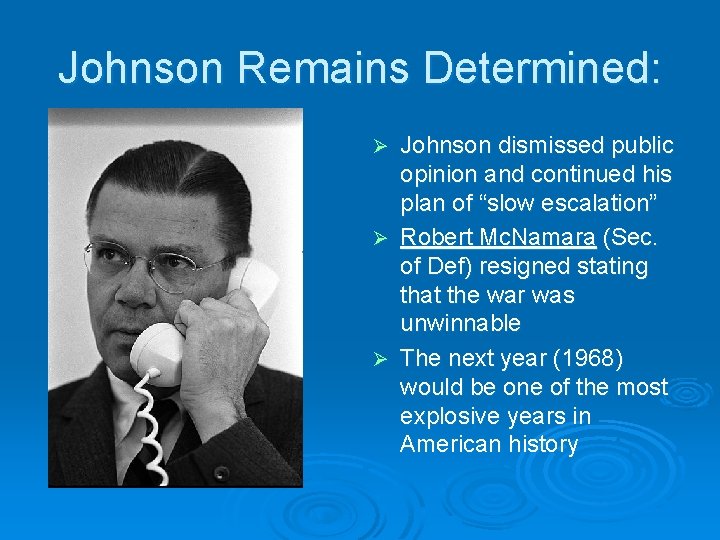 Johnson Remains Determined:

➢ Johnson dismissed public opinion and continued his plan of “slow escalation”

➢ Robert McNamara (Sec. of Def) resigned stating that the war was unwinnable

➢ The next year (1968) would be one of the most explosive years in American history